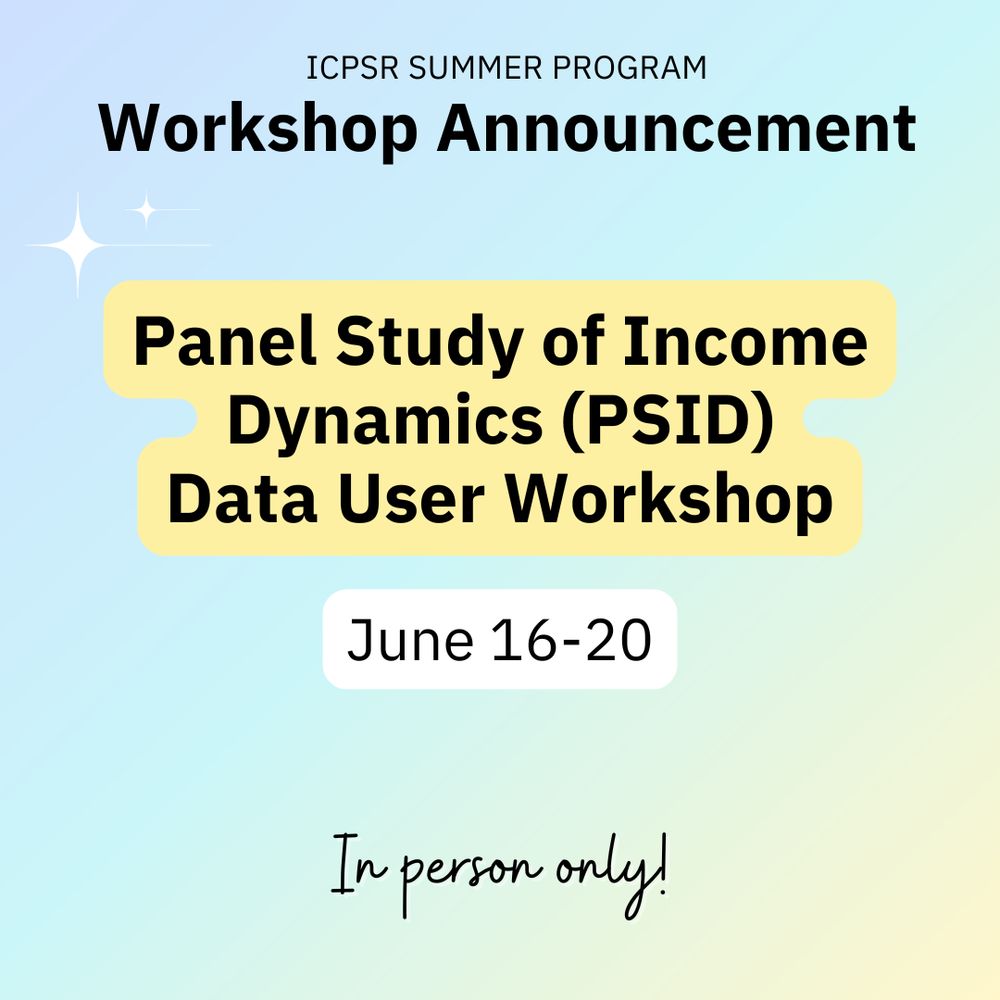 ICPSR SUMMER PROGRAM
Workshop Announcement

Panel Study of Income Dynamics (PSID) Data User Workshop

June 16-20

In person only!